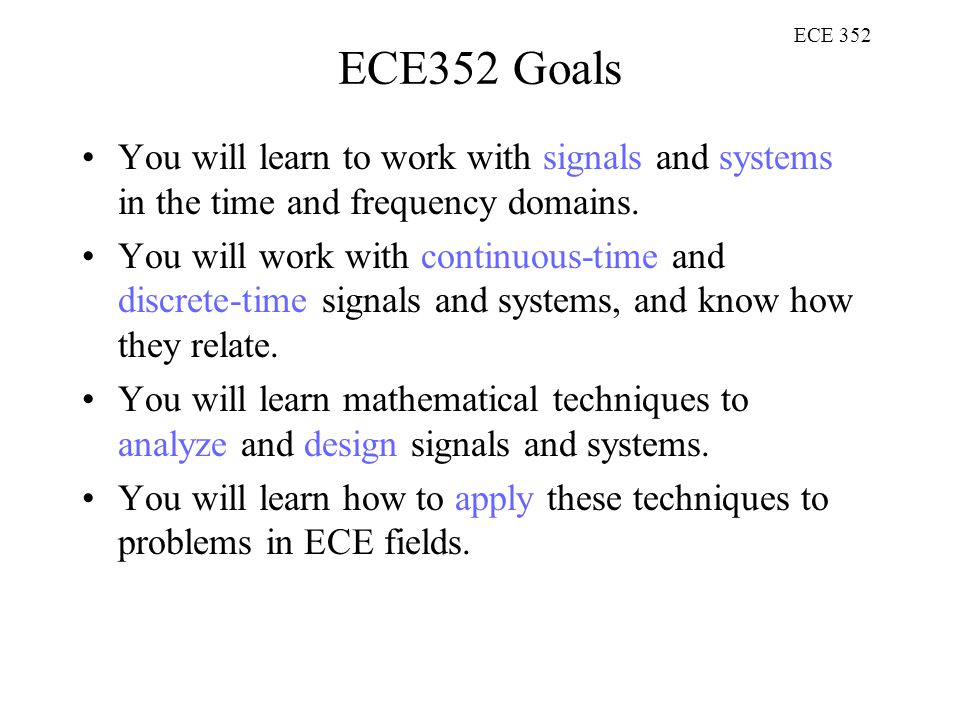 ECE 352

ECE352 Goals

• You will learn to work with signals and systems in the time and frequency domains.

• You will work with continuous-time and discrete-time signals and systems, and know how they relate.

• You will learn mathematical techniques to analyze and design signals and systems.

• You will learn how to apply these techniques to problems in ECE fields.